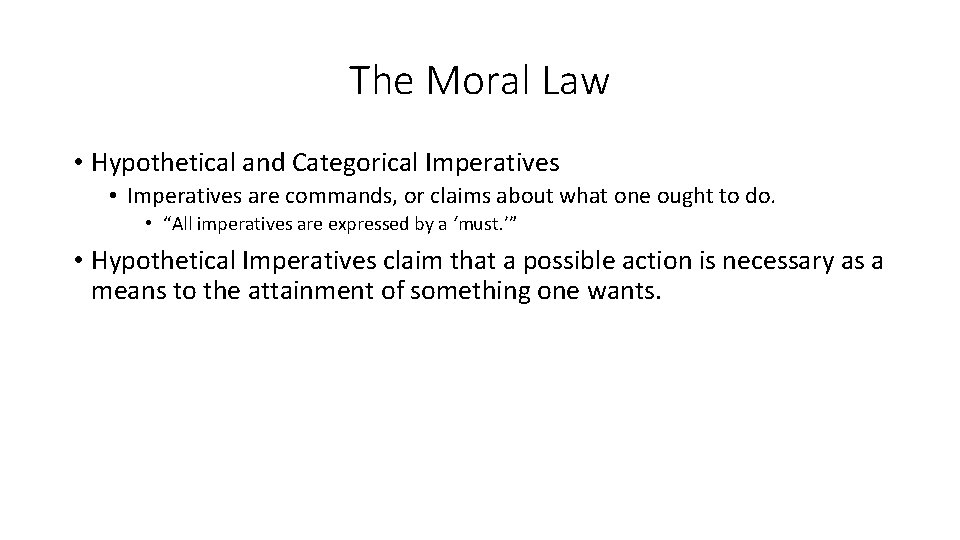 The Moral Law

• Hypothetical and Categorical Imperatives

• Imperatives are commands, or claims about what one ought to do.

• “All imperatives are expressed by a ‘must.’”

• Hypothetical Imperatives claim that a possible action is necessary as a means to the attainment of something one wants.